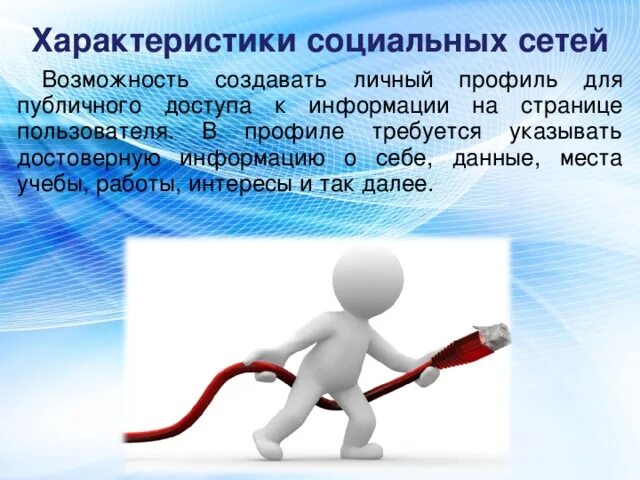 Характеристики социальных сетей

Возможность создавать личный профиль для публичного доступа к информации на странице пользователя. В профиле требуется указывать достоверную информацию о себе, данные, места учебы, работы, интересы и так далее.